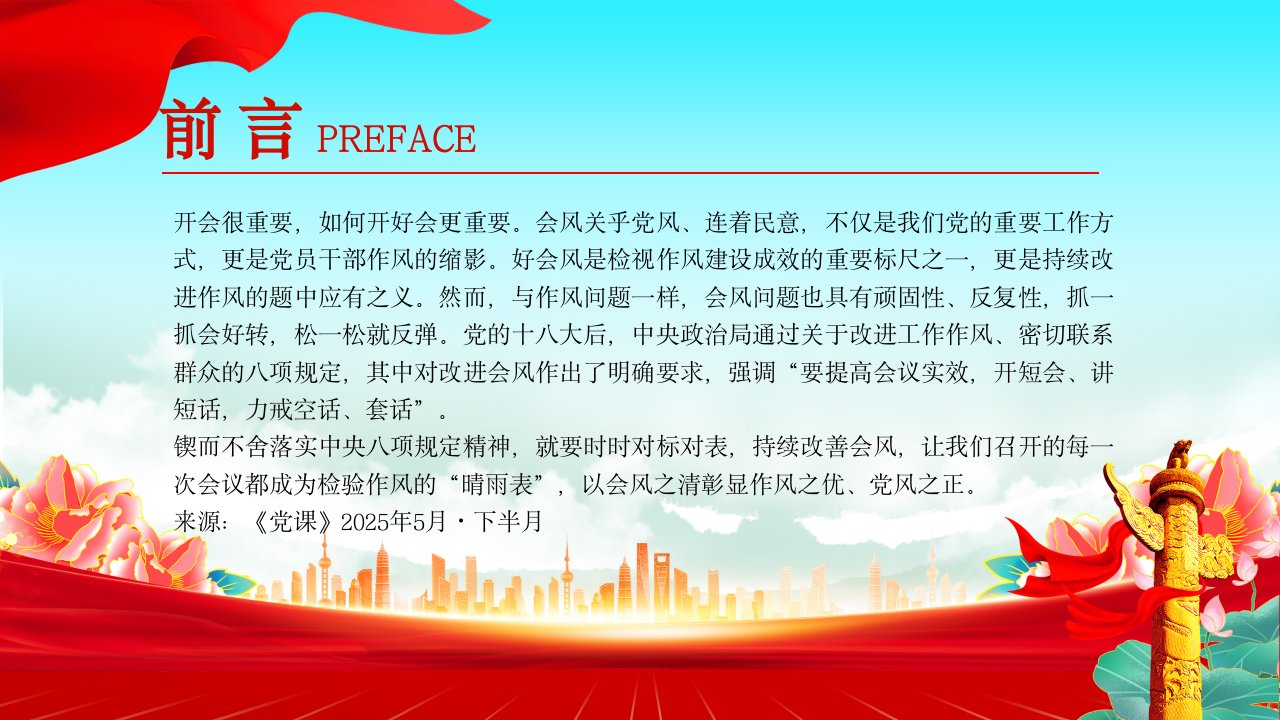 前言 PREFACE

开会很重要，如何开好会更重要。会风关乎党风、连着民意，不仅是我们党的重要工作方式，更是党员干部作风的缩影。好会风是检视作风建设成效的重要标尺之一，更是持续改进作风的题中应有之义。然而，与作风问题一样，会风问题也具有顽固性、反复性，抓一抓会好转，松一松就反弹。党的十八大后，中央政治局通过关于改进工作作风、密切联系群众的八项规定，其中对改进会风作出了明确要求，强调“要提高会议实效，开短会、讲短话，力戒空话、套话”。

锲而不舍落实中央八项规定精神，就要时时对标对表，持续改善会风，让我们召开的每一次会议都成为检验作风的“晴雨表”，以会风之清彰显作风之优、党风之正。

来源：《党课》2025年5月·下半月